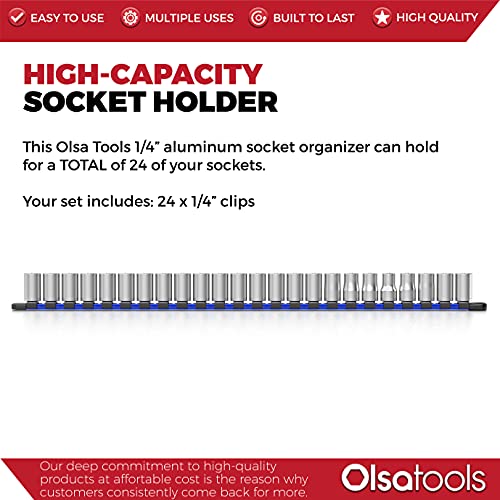 EASY TO USE MULTIPLE USES BUILT TO LAST HIGH QUALITY

HIGH-CAPACITY
SOCKET HOLDER

This Olsa Tools 1/4" aluminum socket organizer can hold for a TOTAL of 24 of your sockets.

Your set includes: 24 x 1/4" clips

Our deep commitment to high-quality products at affortable cost is the reason why customers consistently come back for more.

Olsatools